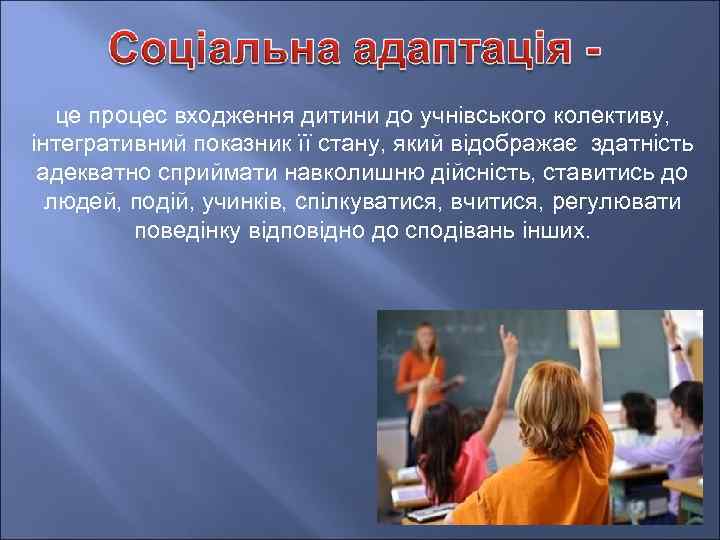 Соціальна адаптація -

це процес входження дитини до учнівського колективу, інтегративний показник її стану, який відображає здатність адекватно сприймати навколишню дійсність, ставитись до людей, подій, учинків, спілкуватися, вчитися, регулювати поведінку відповідно до сподівань інших.